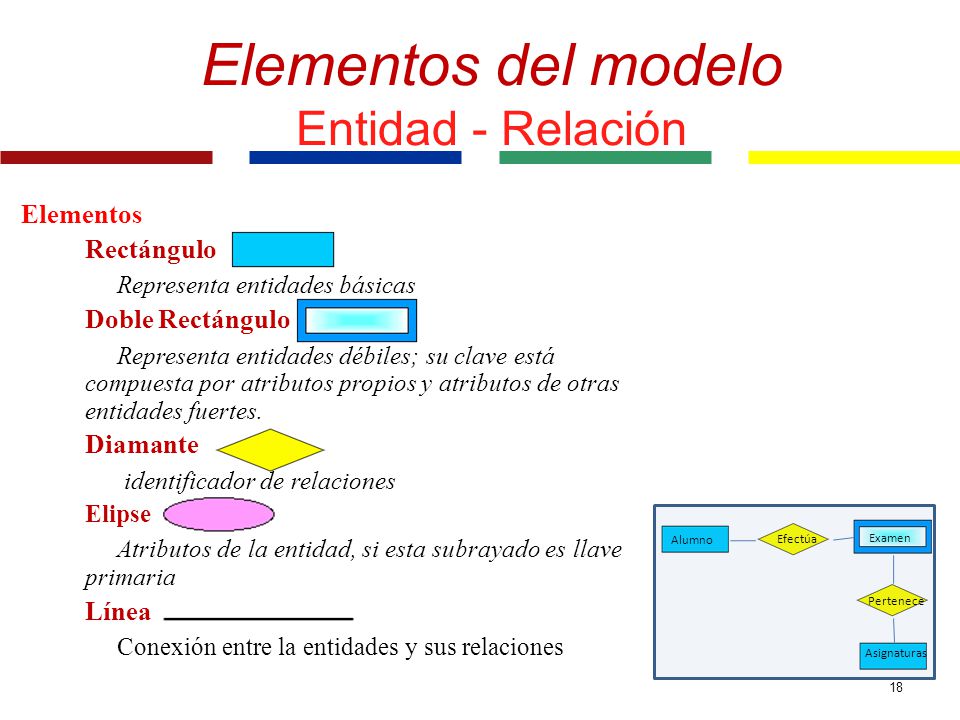 Elementos del modelo
Entidad - Relación

Elementos

Rectángulo

Representa entidades básicas

Doble Rectángulo

Representa entidades débiles; su clave está compuesta por atributos propios y atributos de otras entidades fuertes.

Diamante

identificador de relaciones

Elipse

Atributos de la entidad, si esta subrayado es llave primaria

Línea

Conexión entre la entidades y sus relaciones

Alumno
Efectúa
Examen
Pertenece
Asignaturas

18